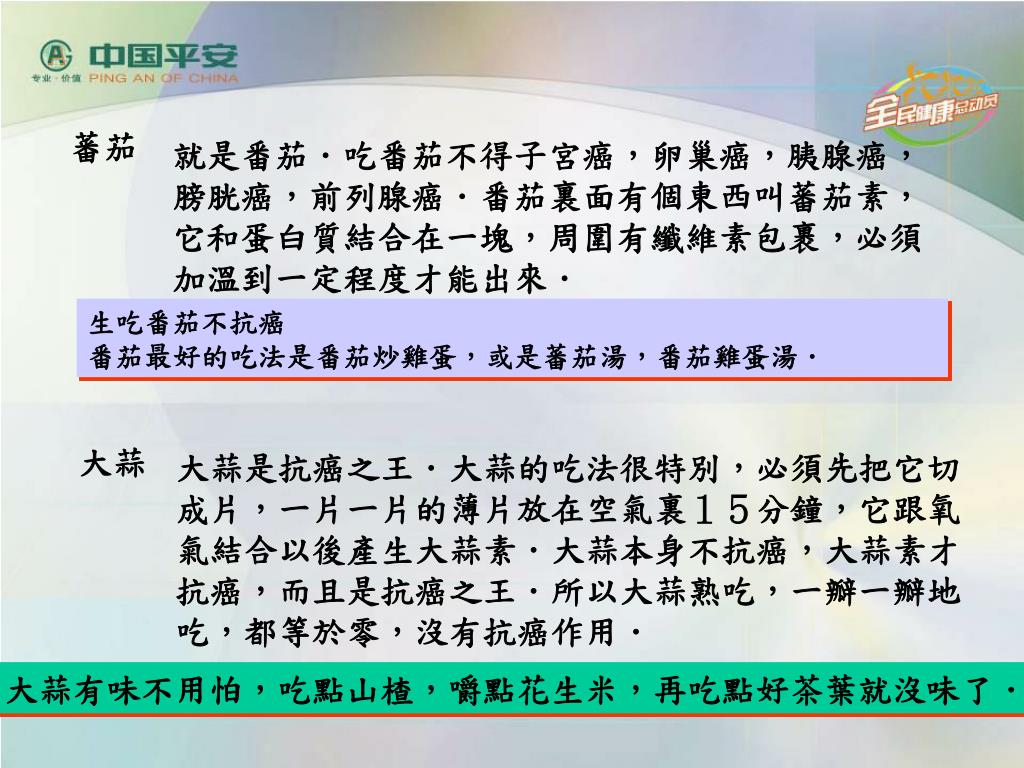 中国平安
专业·价值 PING AN OF CHINA
全民健康总动员

蕃茄

就是番茄．吃番茄不得子宮癌，卵巢癌，胰腺癌，膀胱癌，前列腺癌．番茄裏面有個東西叫蕃茄素，它和蛋白質結合在一塊，周圍有纖維素包裹，必須加溫到一定程度才能出來．

生吃番茄不抗癌
番茄最好的吃法是番茄炒雞蛋，或是蕃茄湯，番茄雞蛋湯．

大蒜

大蒜是抗癌之王．大蒜的吃法很特別，必須先把它切成片，一片一片的薄片放在空氣裏１５分鐘，它跟氧氣結合以後產生大蒜素．大蒜本身不抗癌，大蒜素才抗癌，而且是抗癌之王．所以大蒜熟吃，一瓣一瓣地吃，都等於零，沒有抗癌作用．

大蒜有味不用怕，吃點山楂，嚼點花生米，再吃點好茶葉就沒味了．